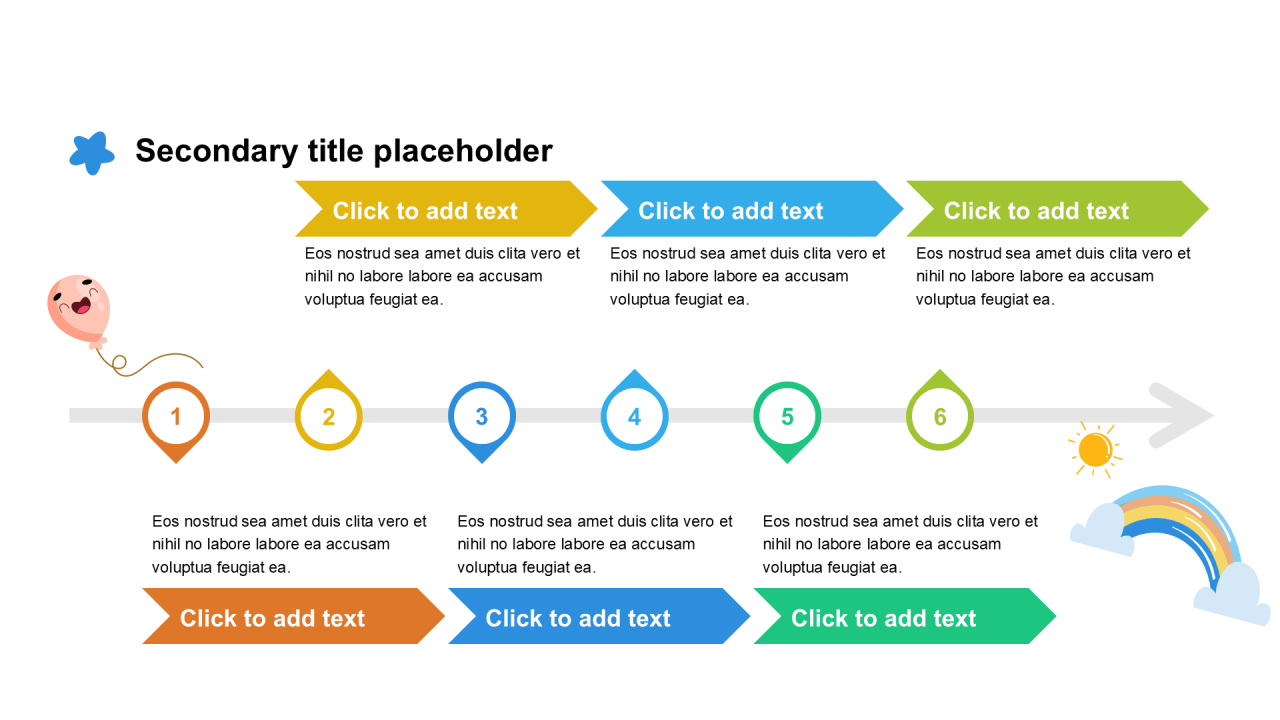 Secondary title placeholder

Click to add text

Eos nostrud sea amet duis clita vero et nihil no labore labore ea accusam voluptua feugiat ea.

Click to add text

Eos nostrud sea amet duis clita vero et nihil no labore labore ea accusam voluptua feugiat ea.

Click to add text

Eos nostrud sea amet duis clita vero et nihil no labore labore ea accusam voluptua feugiat ea.

1

2

3

4

5

6

Eos nostrud sea amet duis clita vero et nihil no labore labore ea accusam voluptua feugiat ea.

Click to add text

Eos nostrud sea amet duis clita vero et nihil no labore labore ea accusam voluptua feugiat ea.

Click to add text

Eos nostrud sea amet duis clita vero et nihil no labore labore ea accusam voluptua feugiat ea.

Click to add text